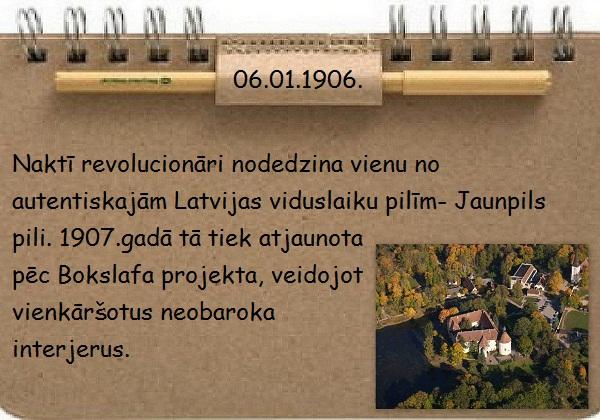 06.01.1906.

Naktī revolucionāri nodedzina vienu no autentiskajām Latvijas viduslaiku pilīm- Jaunpils pili. 1907.gadā tā tiek atjaunota pēc Bokslafa projekta, veidojot vienkāršotus neobaroka interjerus.